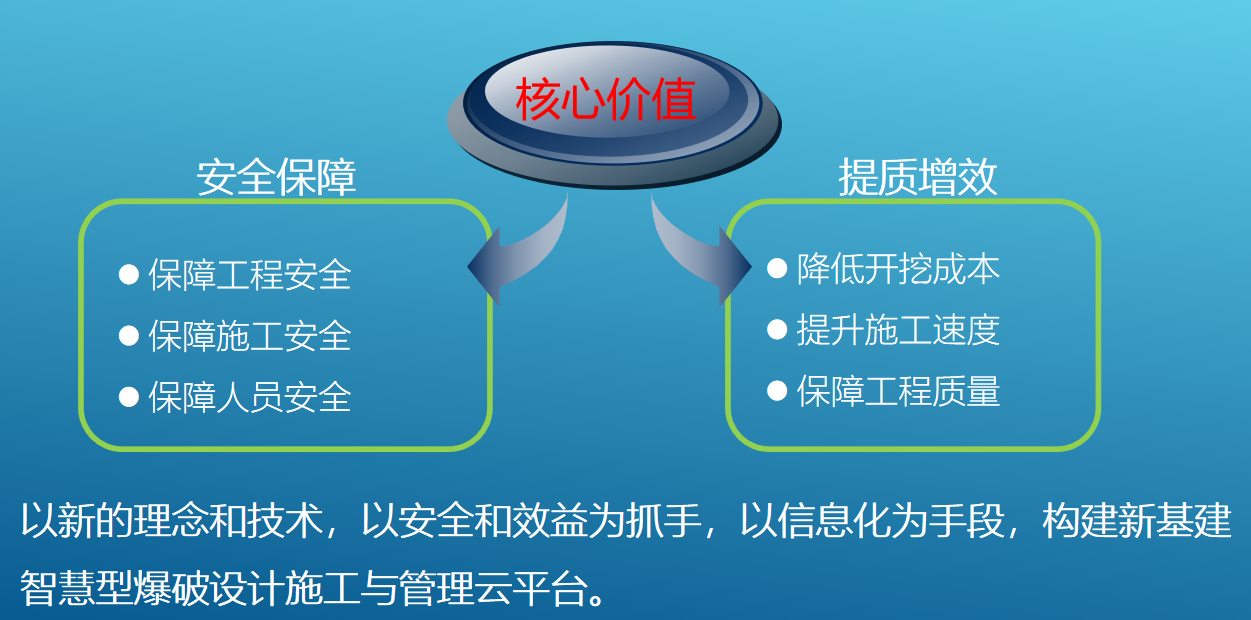 核心价值

安全保障

● 保障工程安全
● 保障施工安全
● 保障人员安全

提质增效

● 降低开挖成本
● 提升施工速度
● 保障工程质量

以新的理念和技术，以安全和效益为抓手，以信息化为手段，构建新基建智慧型爆破设计施工与管理云平台。